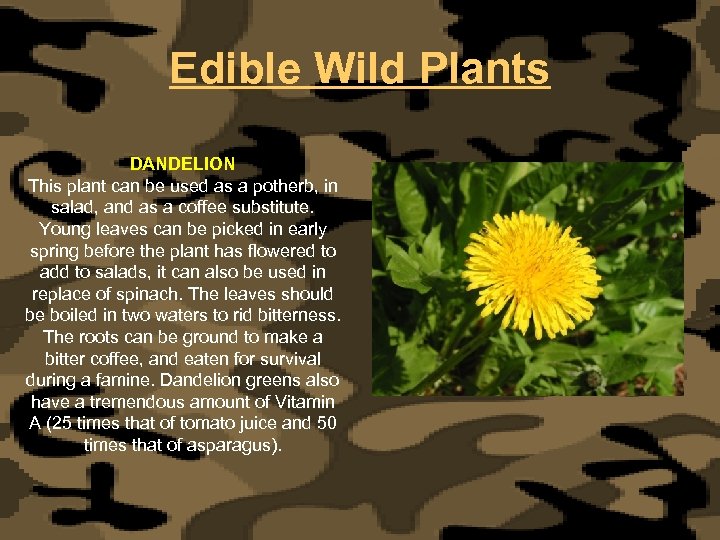 Edible Wild Plants

DANDELION
This plant can be used as a potherb, in salad, and as a coffee substitute. Young leaves can be picked in early spring before the plant has flowered to add to salads, it can also be used in replace of spinach. The leaves should be boiled in two waters to rid bitterness. The roots can be ground to make a bitter coffee, and eaten for survival during a famine. Dandelion greens also have a tremendous amount of Vitamin A (25 times that of tomato juice and 50 times that of asparagus).